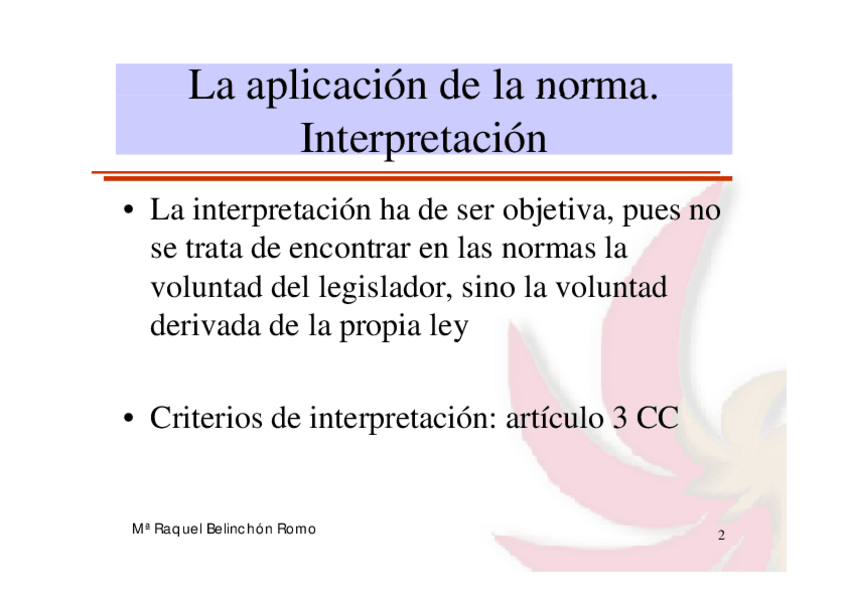 La aplicación de la norma. Interpretación

• La interpretación ha de ser objetiva, pues no se trata de encontrar en las normas la voluntad del legislador, sino la voluntad derivada de la propia ley

• Criterios de interpretación: artículo 3 CC

Mª Raquel Belinchón Romo

2